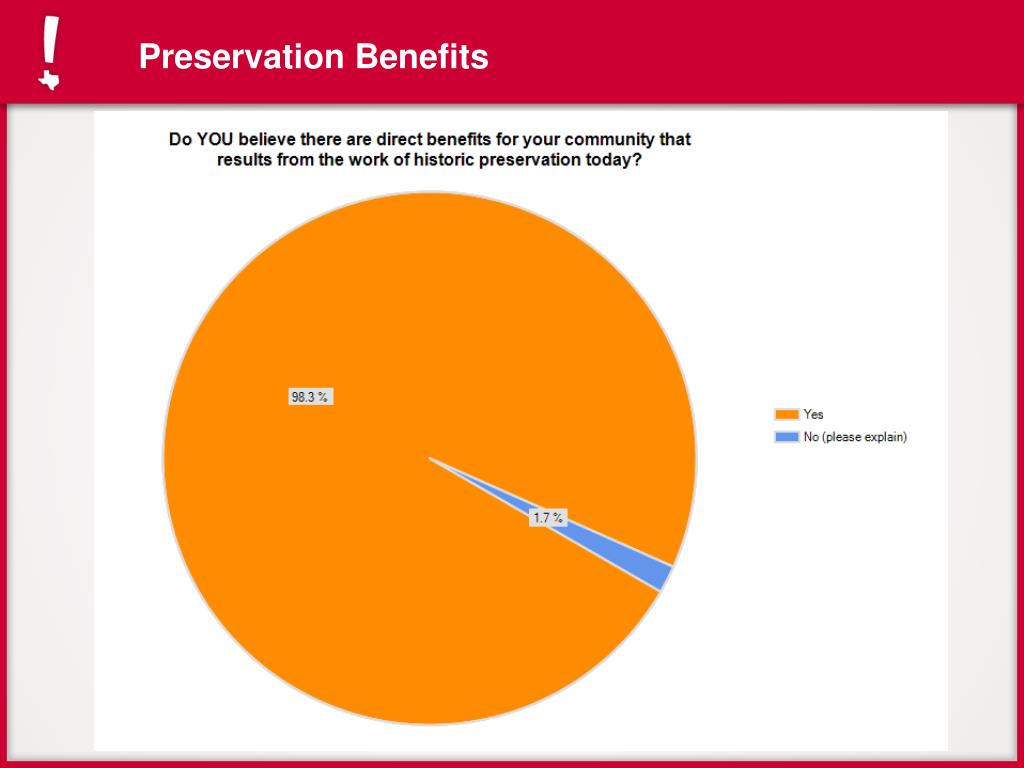 Preservation Benefits

Do YOU believe there are direct benefits for your community that results from the work of historic preservation today?

98.3 %

1.7 %

Yes
No (please explain)